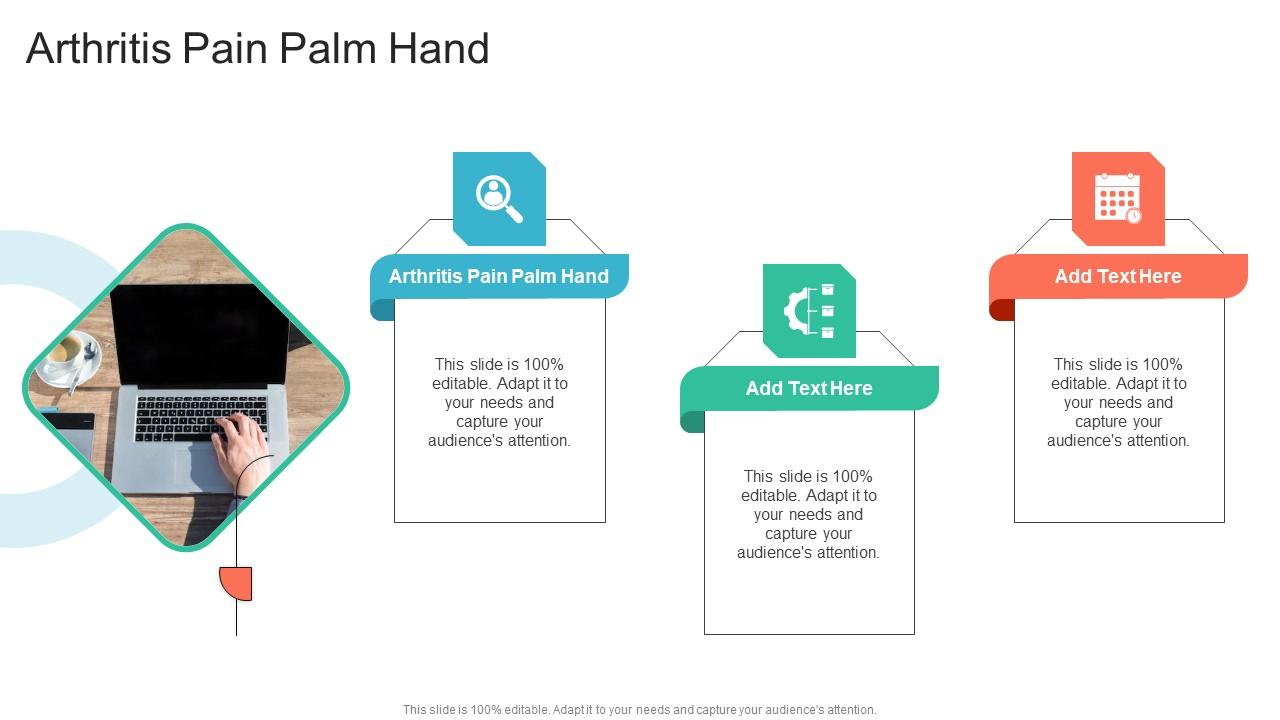 Arthritis Pain Palm Hand

Arthritis Pain Palm Hand

This slide is 100% editable. Adapt it to your needs and capture your audience's attention.

Add Text Here

This slide is 100% editable. Adapt it to your needs and capture your audience's attention.

Add Text Here

This slide is 100% editable. Adapt it to your needs and capture your audience's attention.

This slide is 100% editable. Adapt it to your needs and capture your audience's attention.